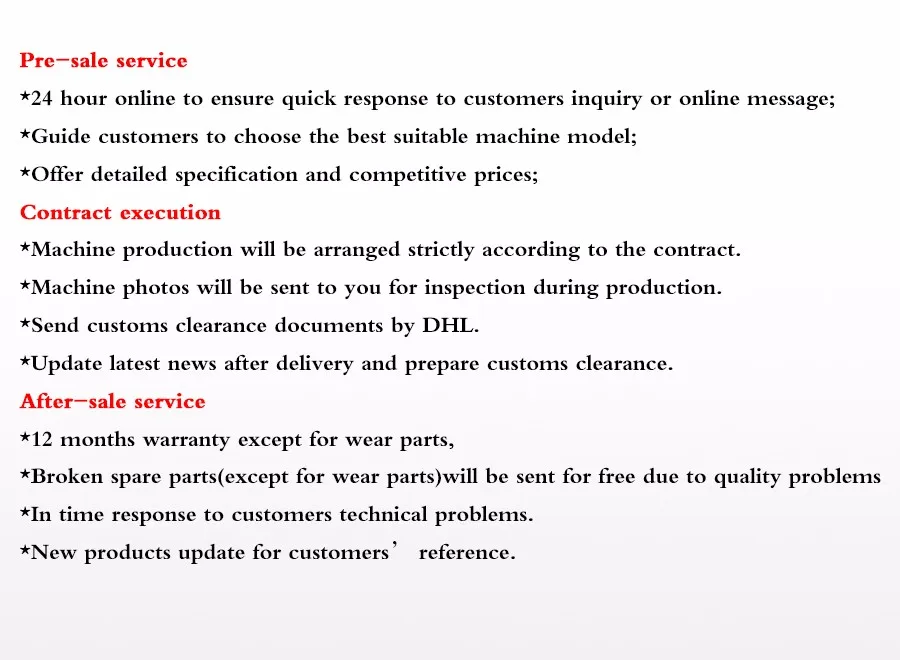 Pre-sale service
*24 hour online to ensure quick response to customers inquiry or online message;
*Guide customers to choose the best suitable machine model;
*Offer detailed specification and competitive prices;
Contract execution
*Machine production will be arranged strictly according to the contract.
*Machine photos will be sent to you for inspection during production.
*Send customs clearance documents by DHL.
*Update latest news after delivery and prepare customs clearance.
After-sale service
*12 months warranty except for wear parts,
*Broken spare parts(except for wear parts)will be sent for free due to quality problems
*In time response to customers technical problems.
*New products update for customers’ reference.